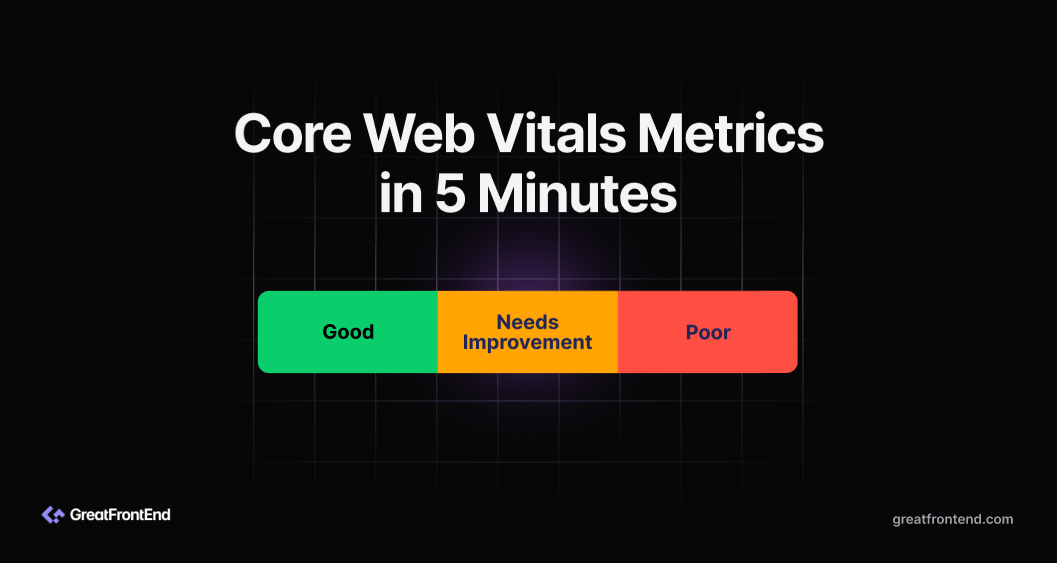 Core Web Vitals Metrics in 5 Minutes

Good

Needs Improvement

Poor

GreatFrontEnd

greatfrontend.com